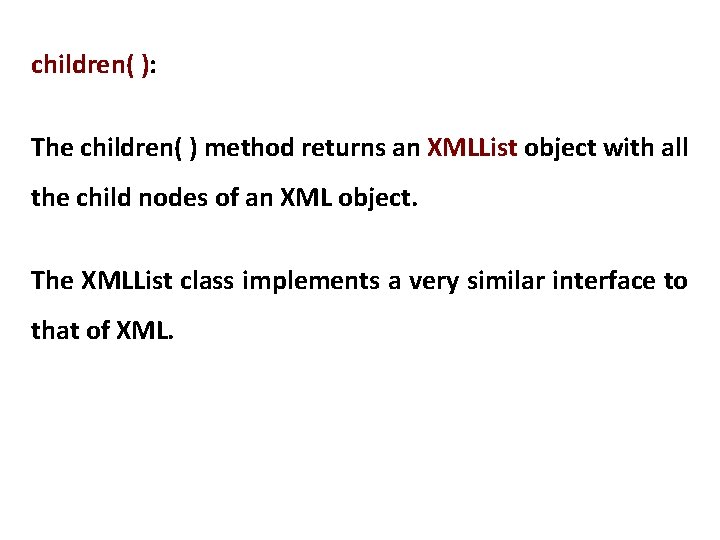 children( ):

The children( ) method returns an XMLList object with all the child nodes of an XML object.

The XMLList class implements a very similar interface to that of XML.